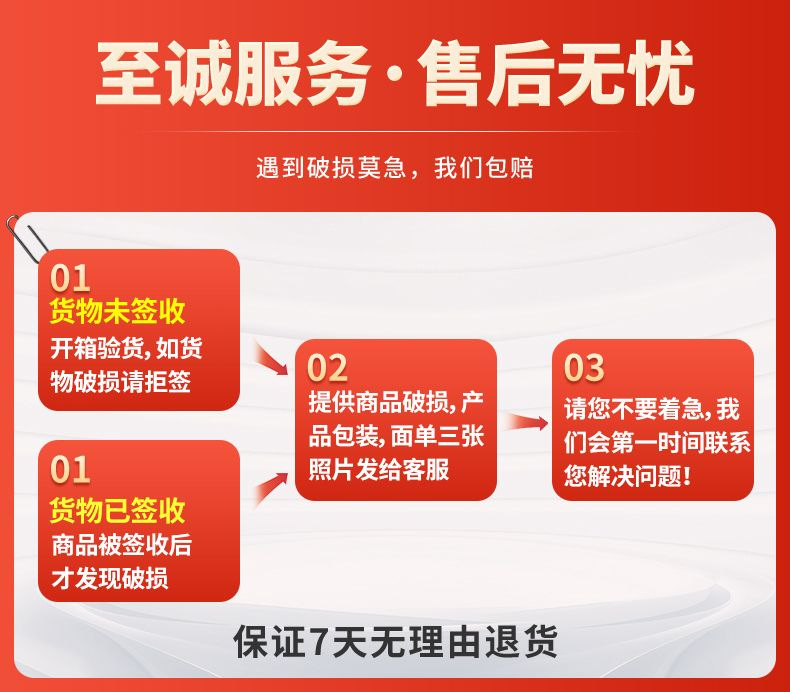 至诚服务·售后无忧

遇到破损莫急，我们包赔

01
货物未签收
开箱验货, 如货物破损请拒签

01
货物已签收
商品被签收后才发现破损

02
提供商品破损, 产品包装, 面单三张照片发给客服

03
请您不要着急, 我们会第一时间联系您解决问题!

保证7天无理由退货